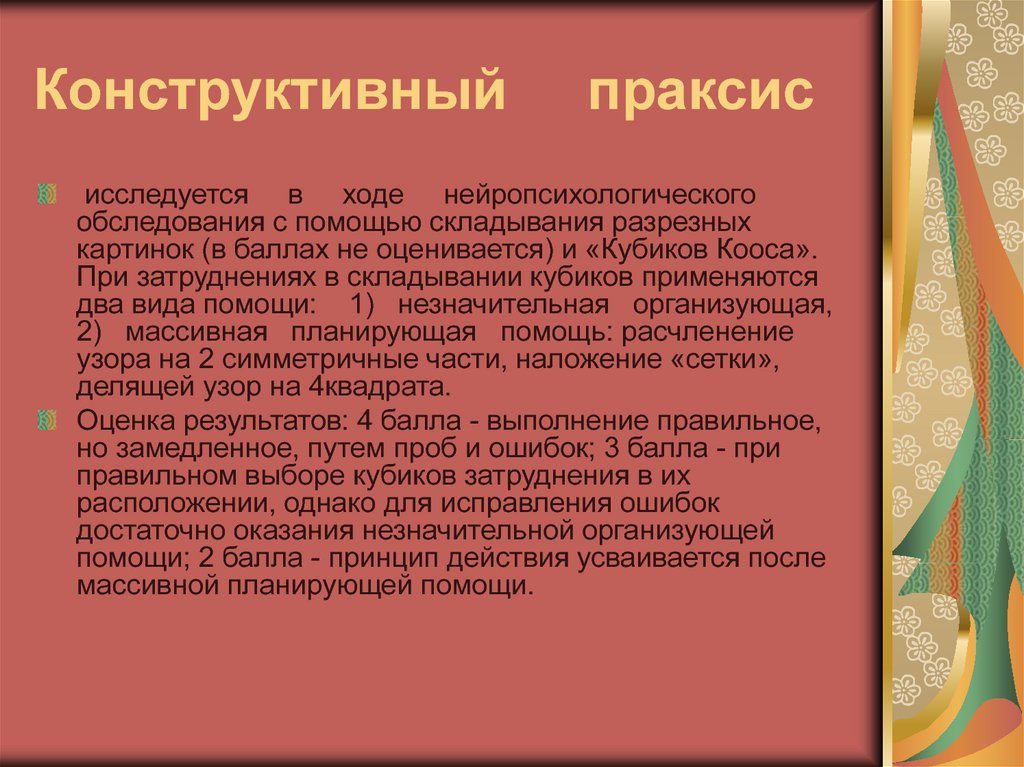 Конструктивный праксис

исследуется в ходе нейропсихологического обследования с помощью складывания разрезных картинок (в баллах не оценивается) и «Кубиков Кооса». При затруднениях в складывании кубиков применяются два вида помощи: 1) незначительная организующая, 2) массивная планирующая помощь: расчленение узора на 2 симметричные части, наложение «сетки», делящей узор на 4квадрата.

Оценка результатов: 4 балла - выполнение правильное, но замедленное, путем проб и ошибок; 3 балла - при правильном выборе кубиков затруднения в их расположении, однако для исправления ошибок достаточно оказания незначительной организующей помощи; 2 балла - принцип действия усваивается после массивной планирующей помощи.